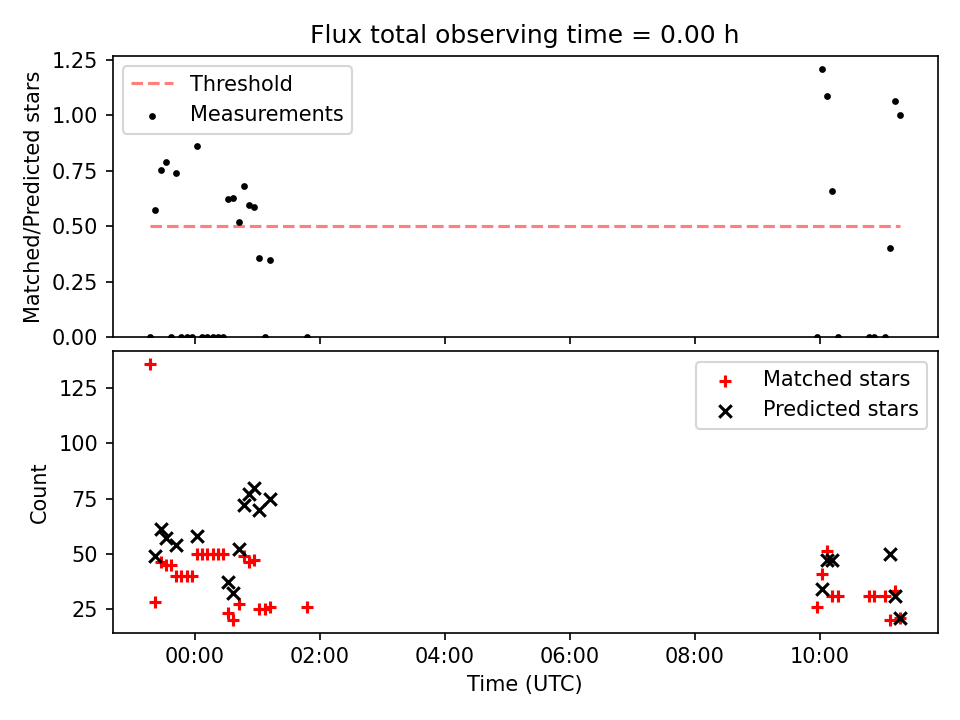 Flux total observing time = 0.00 h

Threshold
Measurements

Matched/Predicted stars

1.25
1.00
0.75
0.50
0.25
0.00

Matched stars
Predicted stars

Count

125
100
75
50
25

00:00
02:00
04:00
06:00
08:00
10:00

Time (UTC)